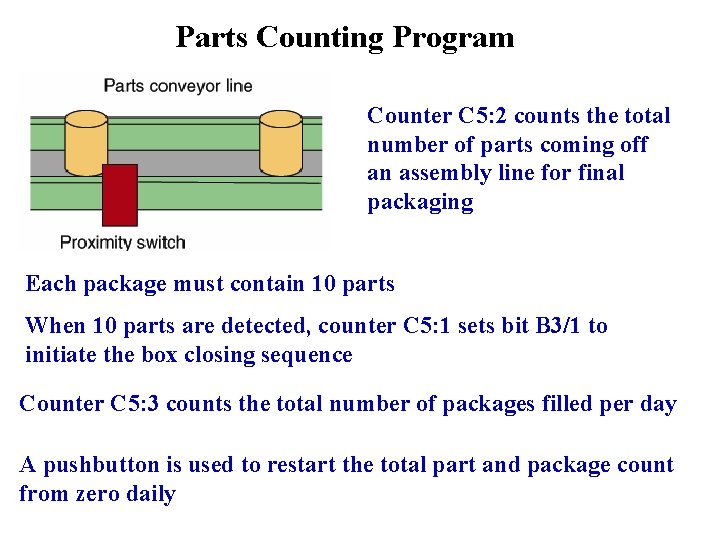 Parts Counting Program

Parts conveyor line

Proximity switch

Counter C5:2 counts the total number of parts coming off an assembly line for final packaging

Each package must contain 10 parts

When 10 parts are detected, counter C5:1 sets bit B3/1 to initiate the box closing sequence

Counter C5:3 counts the total number of packages filled per day

A pushbutton is used to restart the total part and package count from zero daily